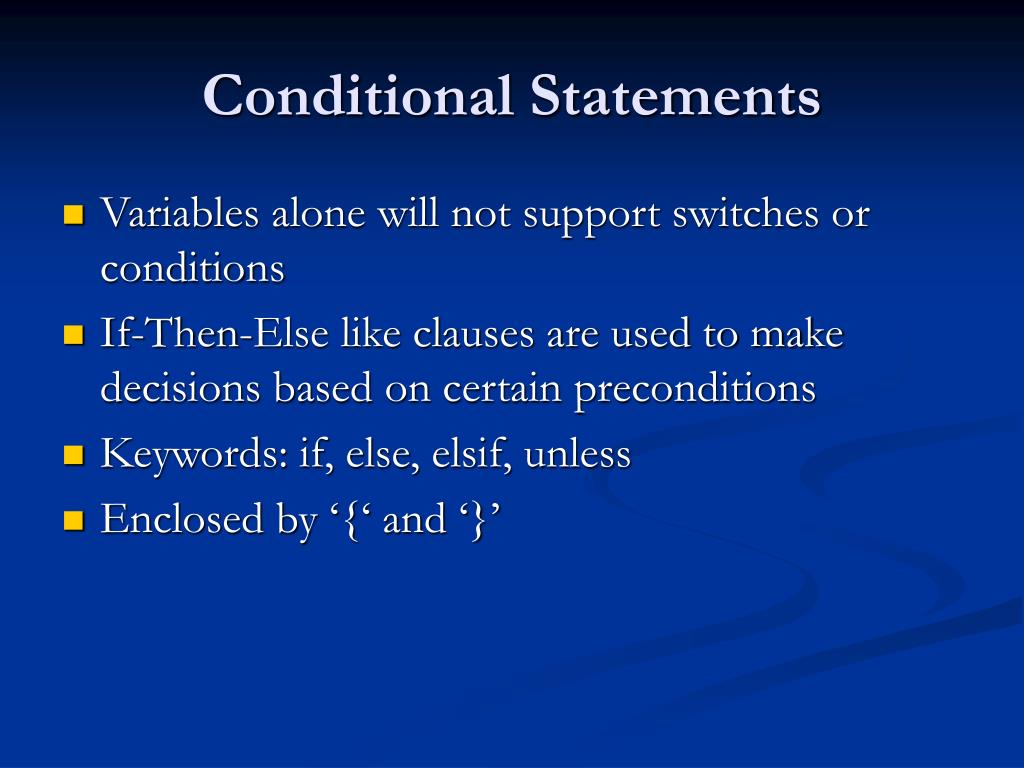 Conditional Statements

- Variables alone will not support switches or conditions
- If-Then-Else like clauses are used to make decisions based on certain preconditions
- Keywords: if, else, elsif, unless
- Enclosed by ‘{‘ and ‘}’